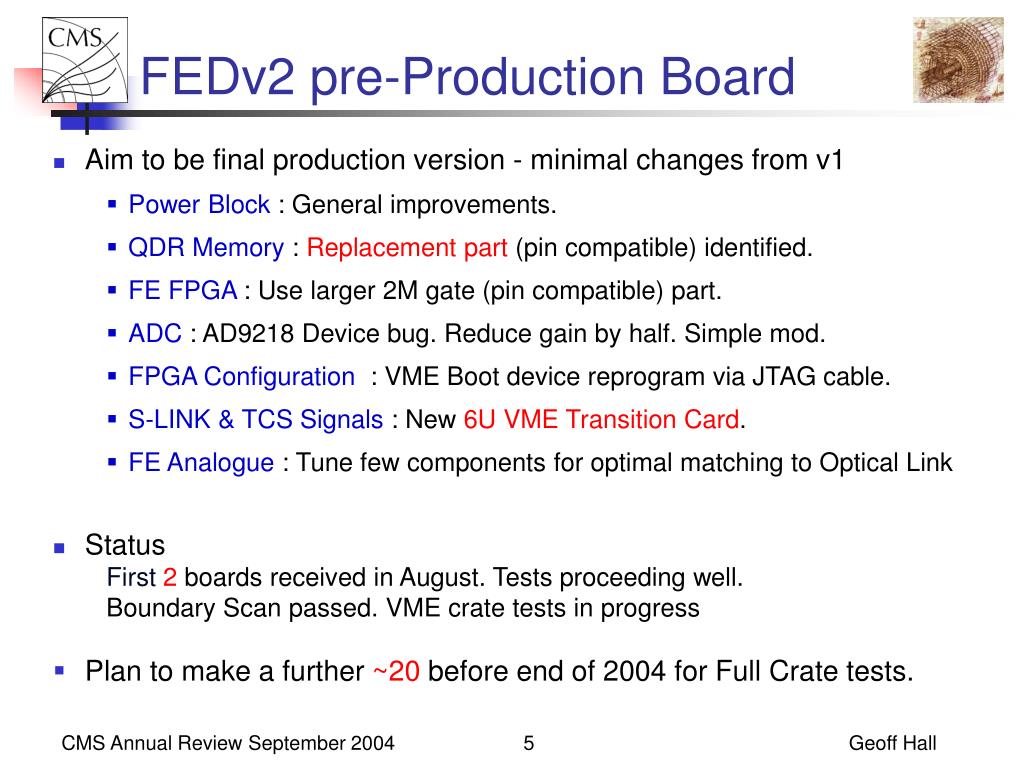 CMS

FEDv2 pre-Production Board

Aim to be final production version - minimal changes from v1

Power Block : General improvements.

QDR Memory : Replacement part (pin compatible) identified.

FE FPGA : Use larger 2M gate (pin compatible) part.

ADC : AD9218 Device bug. Reduce gain by half. Simple mod.

FPGA Configuration : VME Boot device reprogram via JTAG cable.

S-LINK & TCS Signals : New 6U VME Transition Card.

FE Analogue : Tune few components for optimal matching to Optical Link

Status
First 2 boards received in August. Tests proceeding well.
Boundary Scan passed. VME crate tests in progress

Plan to make a further ~20 before end of 2004 for Full Crate tests.

CMS Annual Review September 2004 5 Geoff Hall